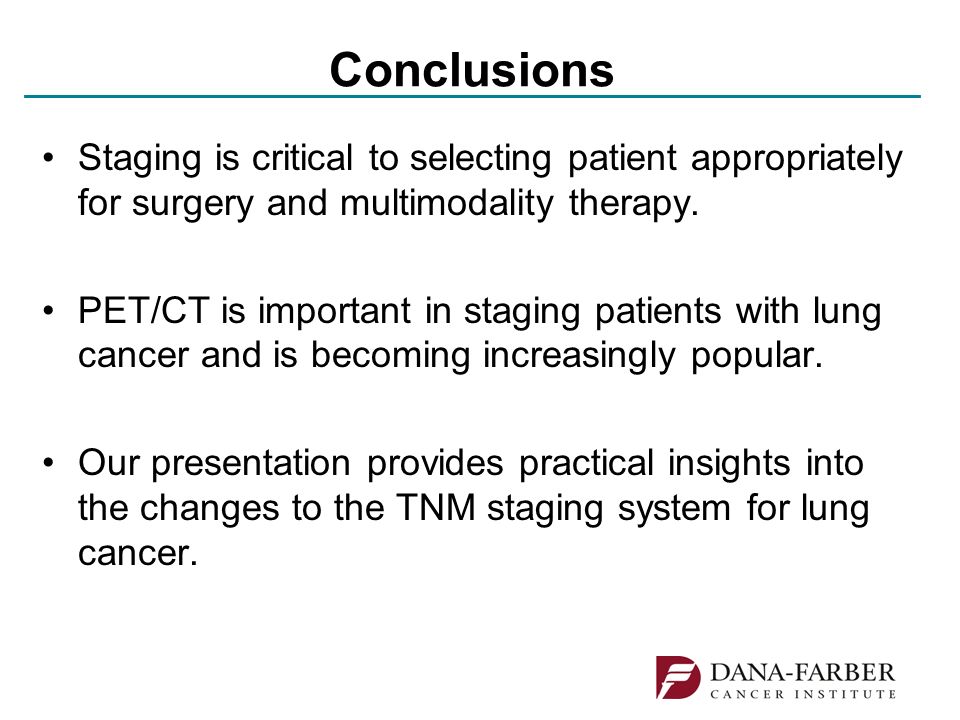 Conclusions

• Staging is critical to selecting patient appropriately for surgery and multimodality therapy.

• PET/CT is important in staging patients with lung cancer and is becoming increasingly popular.

• Our presentation provides practical insights into the changes to the TNM staging system for lung cancer.

DANA-FARBER
CANCER INSTITUTE